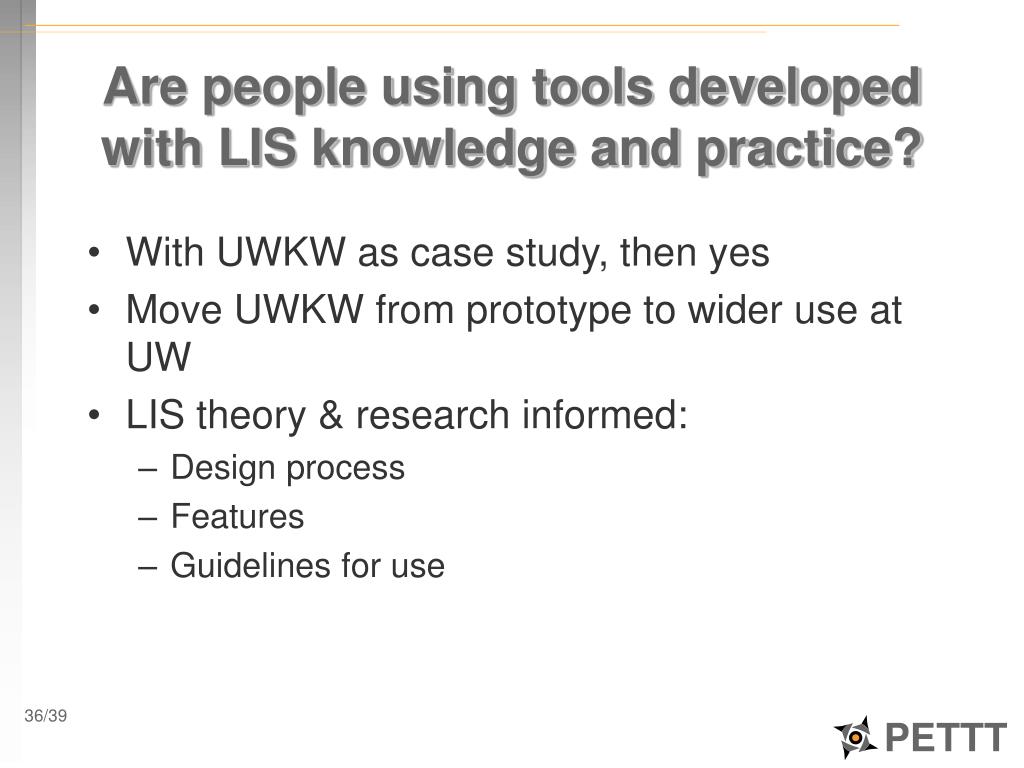 Are people using tools developed with LIS knowledge and practice?

• With UWKW as case study, then yes
• Move UWKW from prototype to wider use at UW
• LIS theory & research informed:
– Design process
– Features
– Guidelines for use

36/39

PETTT